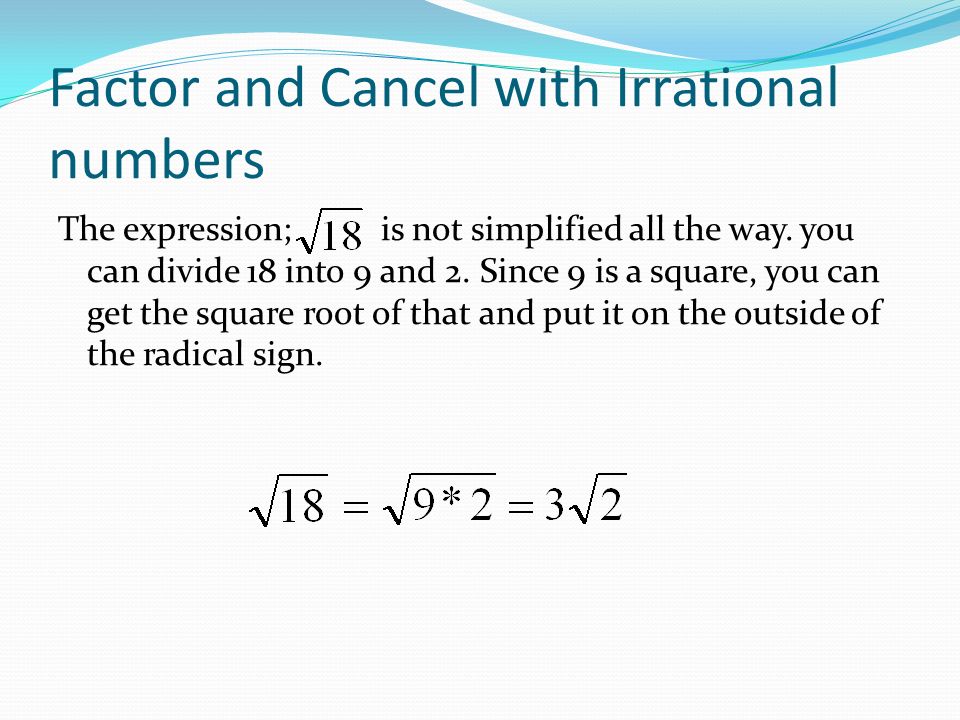 Factor and Cancel with Irrational numbers

The expression; $\sqrt{18}$ is not simplified all the way. you can divide 18 into 9 and 2. Since 9 is a square, you can get the square root of that and put it on the outside of the radical sign.

$\sqrt{18} = \sqrt{9*2} = 3\sqrt{2}$